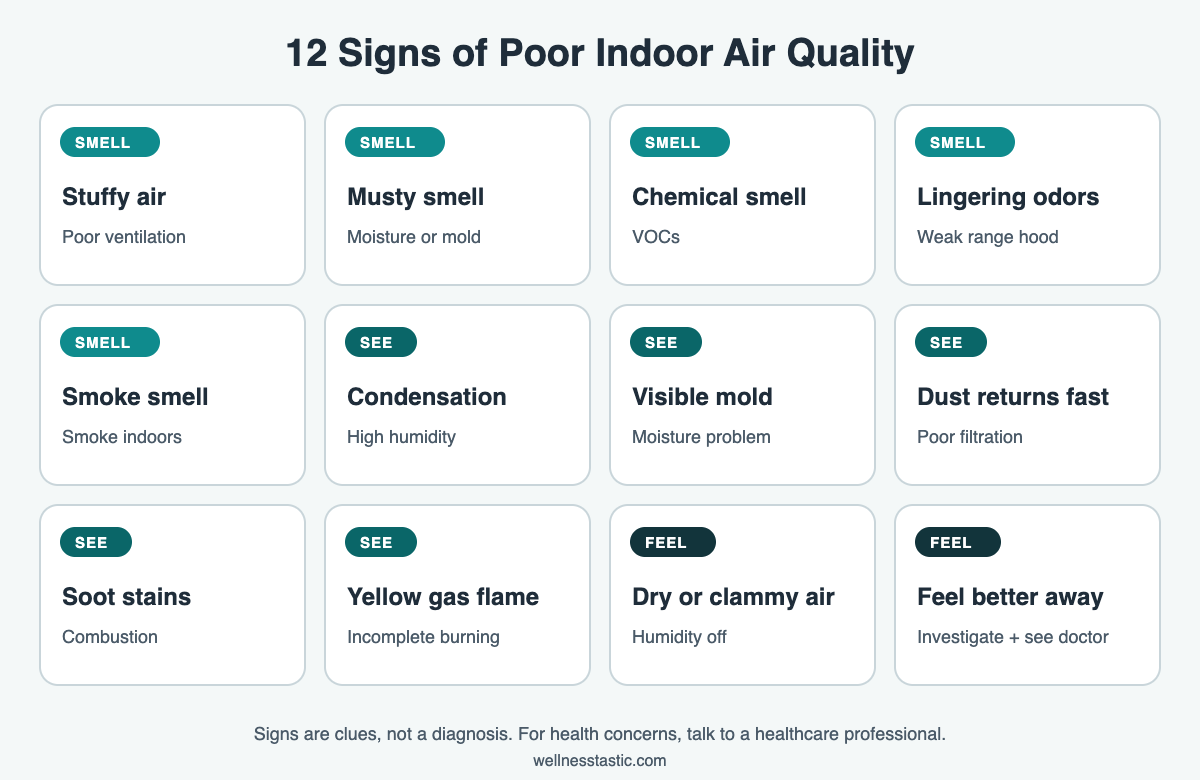 12 Signs of Poor Indoor Air Quality

SMELL
Stuffy air
Poor ventilation

SMELL
Musty smell
Moisture or mold

SMELL
Chemical smell
VOCs

SMELL
Lingering odors
Weak range hood

SMELL
Smoke smell
Smoke indoors

SEE
Condensation
High humidity

SEE
Visible mold
Moisture problem

SEE
Dust returns fast
Poor filtration

SEE
Soot stains
Combustion

SEE
Yellow gas flame
Incomplete burning

FEEL
Dry or clammy air
Humidity off

FEEL
Feel better away
Investigate + see doctor

Signs are clues, not a diagnosis. For health concerns, talk to a healthcare professional.
wellnesstastic.com